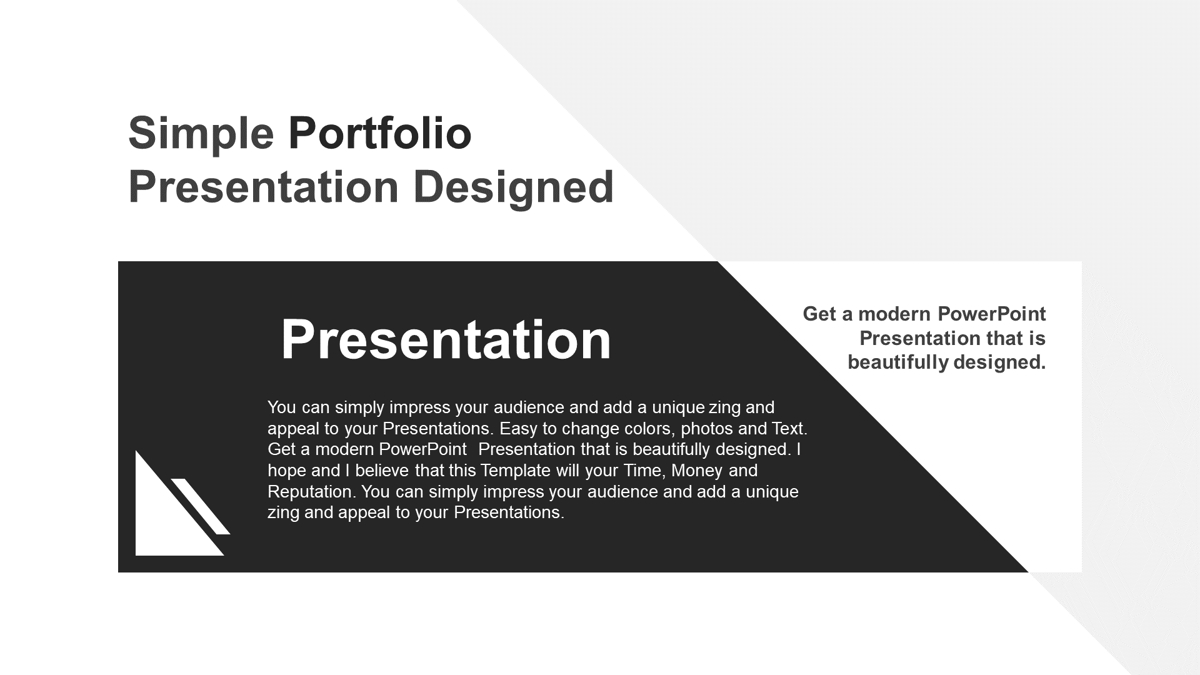 Simple Portfolio Presentation Designed

Presentation

You can simply impress your audience and add a unique zing and appeal to your Presentations. Easy to change colors, photos and Text. Get a modern PowerPoint Presentation that is beautifully designed. I hope and I believe that this Template will your Time, Money and Reputation. You can simply impress your audience and add a unique zing and appeal to your Presentations.

Get a modern PowerPoint Presentation that is beautifully designed.